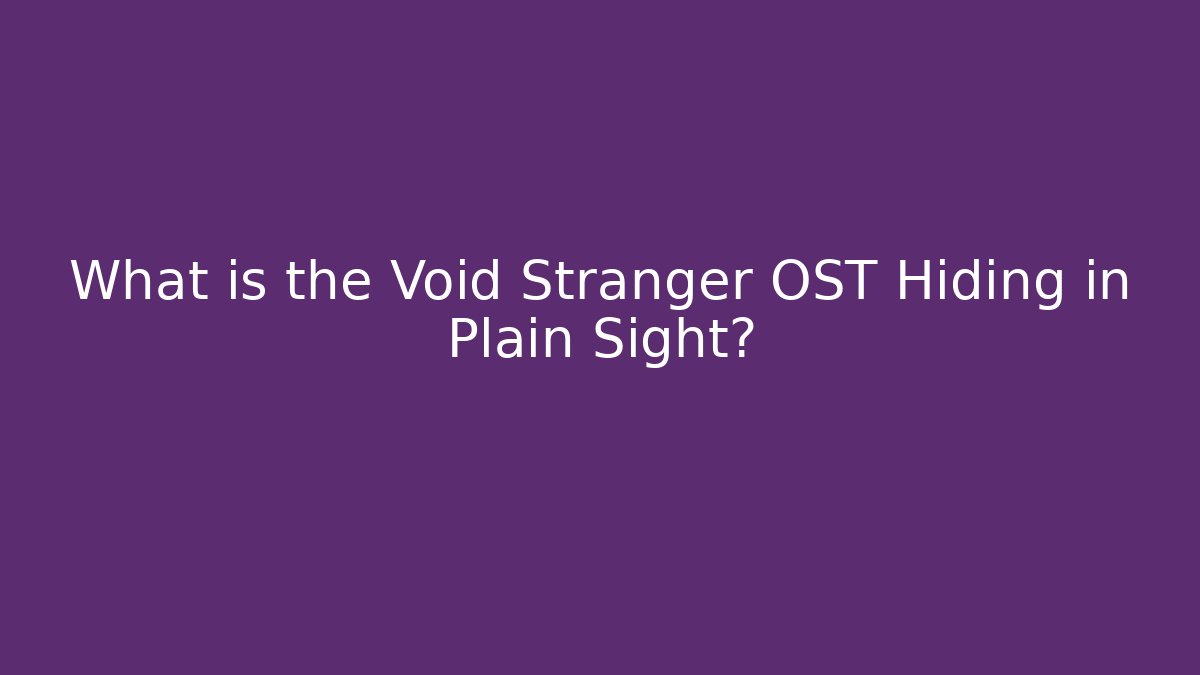 What is the Void Stranger OST Hiding in Plain Sight?